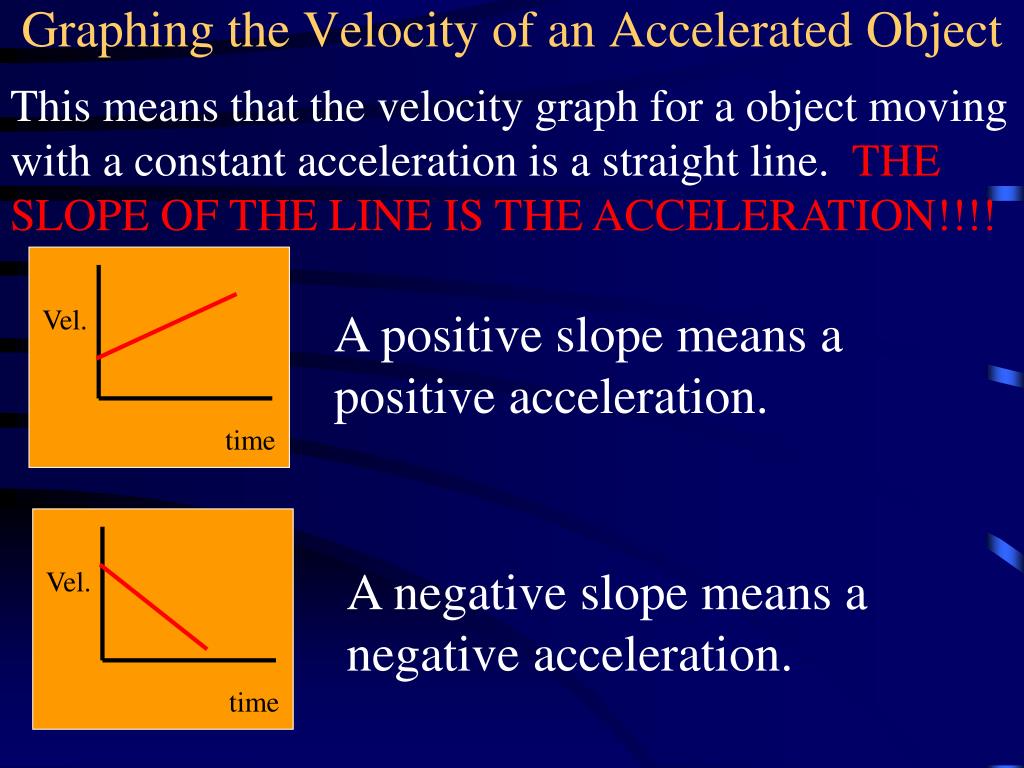 Graphing the Velocity of an Accelerated Object

This means that the velocity graph for a object moving with a constant acceleration is a straight line. THE SLOPE OF THE LINE IS THE ACCELERATION!!!!

Vel.

time

A positive slope means a positive acceleration.

Vel.

time

A negative slope means a negative acceleration.